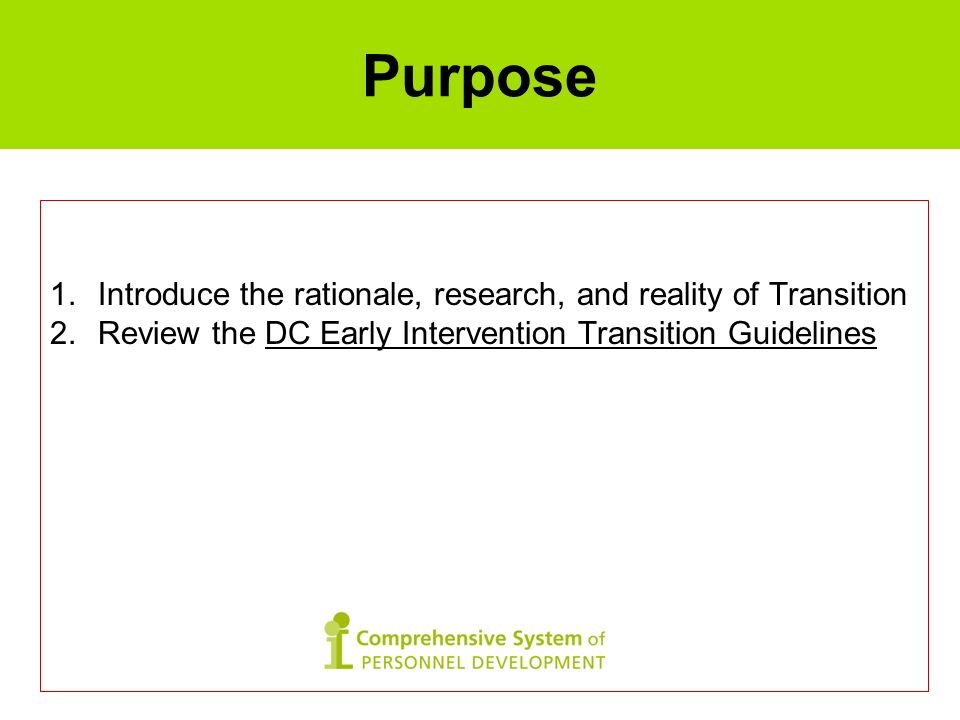 Purpose

1. Introduce the rationale, research, and reality of Transition
2. Review the DC Early Intervention Transition Guidelines

Comprehensive System of
PERSONNEL DEVELOPMENT